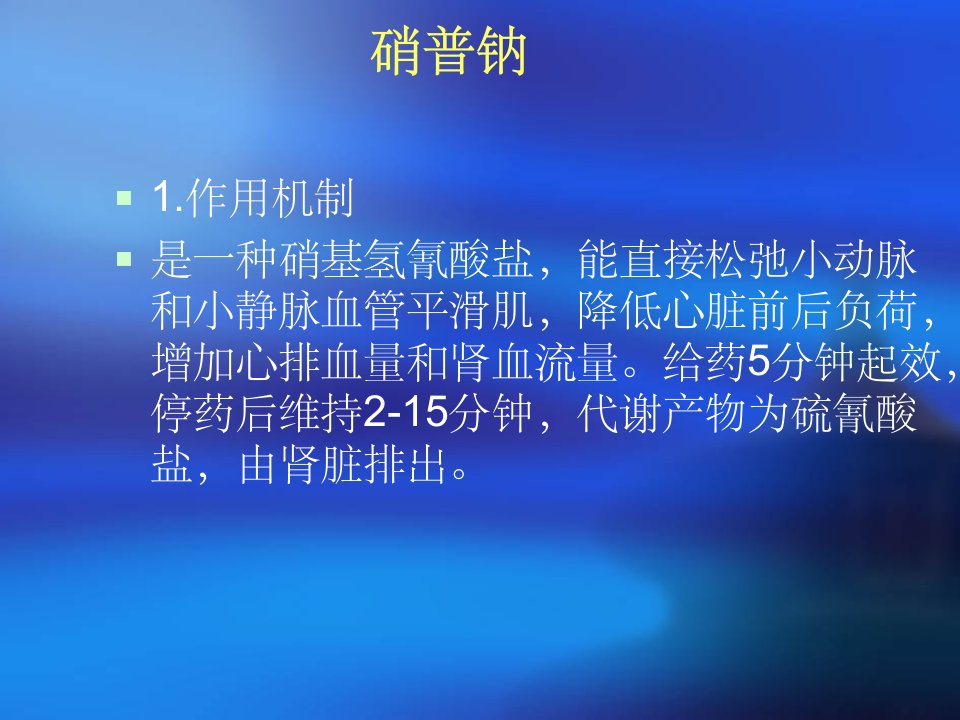 硝普钠

1.作用机制

是一种硝基氢氰酸盐，能直接松弛小动脉和小静脉血管平滑肌，降低心脏前后负荷，增加心排血量和肾血流量。给药5分钟起效，停药后维持2-15分钟，代谢产物为硫氰酸盐，由肾脏排出。